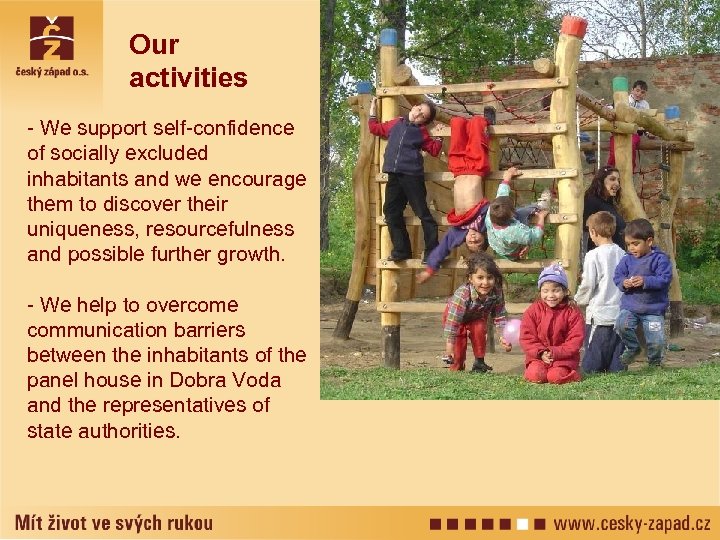 ČZ
český západ o.s.

Our activities

- We support self-confidence of socially excluded inhabitants and we encourage them to discover their uniqueness, resourcefulness and possible further growth.

- We help to overcome communication barriers between the inhabitants of the panel house in Dobra Voda and the representatives of state authorities.

Mít život ve svých rukou

www.cesky-zapad.cz